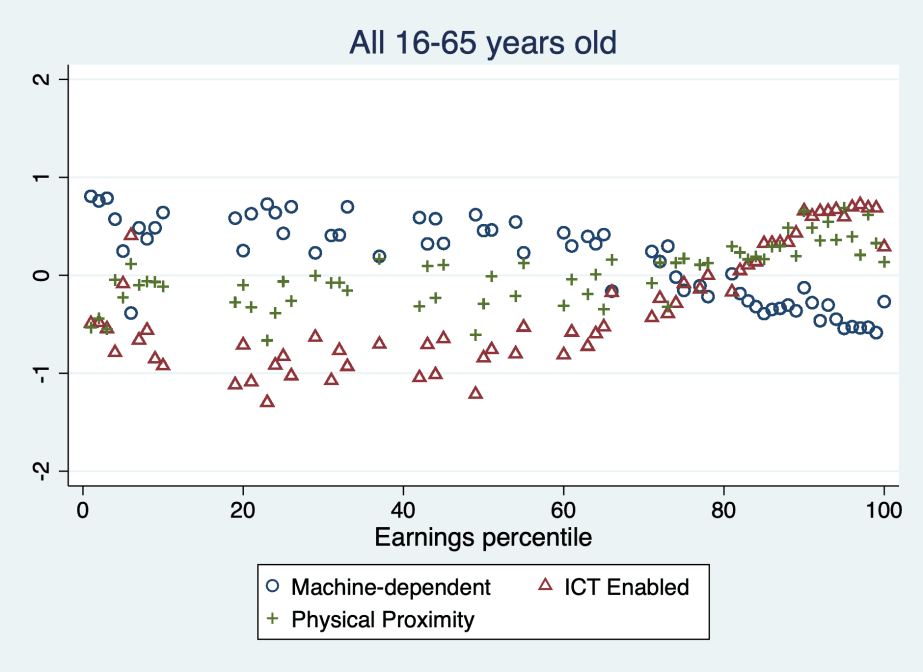 All 16-65 years old

2
1
0
-1
-2

0
20
40
60
80
100

Earnings percentile

Machine-dependent
ICT Enabled
Physical Proximity